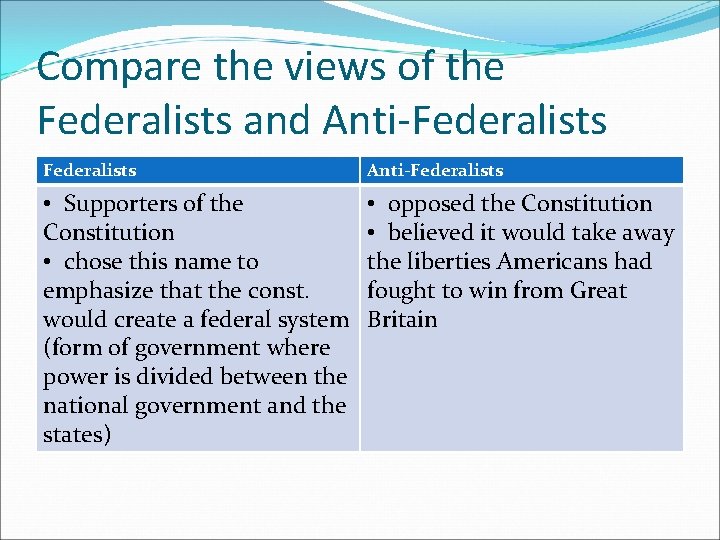 Compare the views of the Federalists and Anti-Federalists

| Federalists | Anti-Federalists |
|---|---|
| • Supporters of the Constitution • chose this name to emphasize that the const. would create a federal system (form of government where power is divided between the national government and the states) | • opposed the Constitution • believed it would take away the liberties Americans had fought to win from Great Britain |